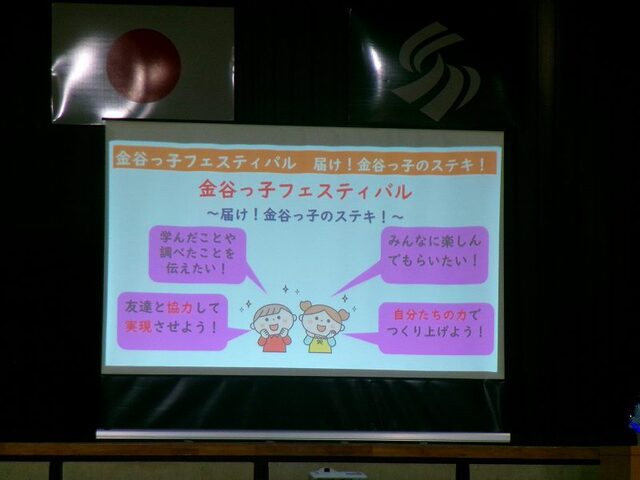 金谷っ子フェスティバル　届け！金谷っ子のステキ！

金谷っ子フェスティバル

～届け！金谷っ子のステキ！～

学んだことや調べたことを伝えたい！

みんなに楽しんでもらいたい！

友達と協力して実現させよう！

自分たちの力でつくり上げよう！